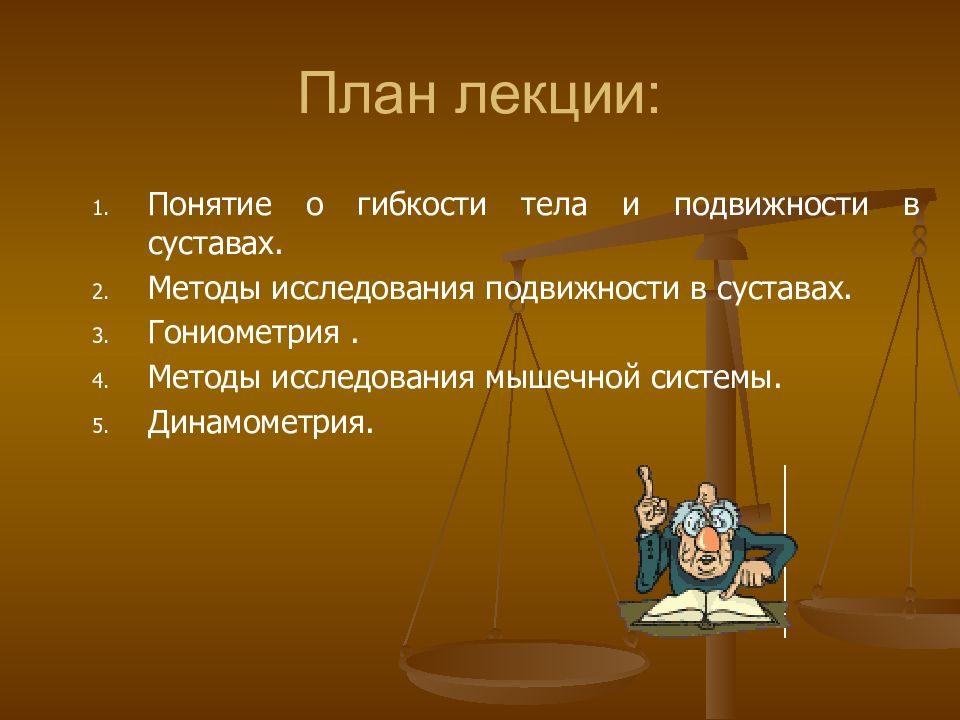 План лекции:

1. Понятие о гибкости тела и подвижности в суставах.
2. Методы исследования подвижности в суставах.
3. Гониометрия .
4. Методы исследования мышечной системы.
5. Динамометрия.